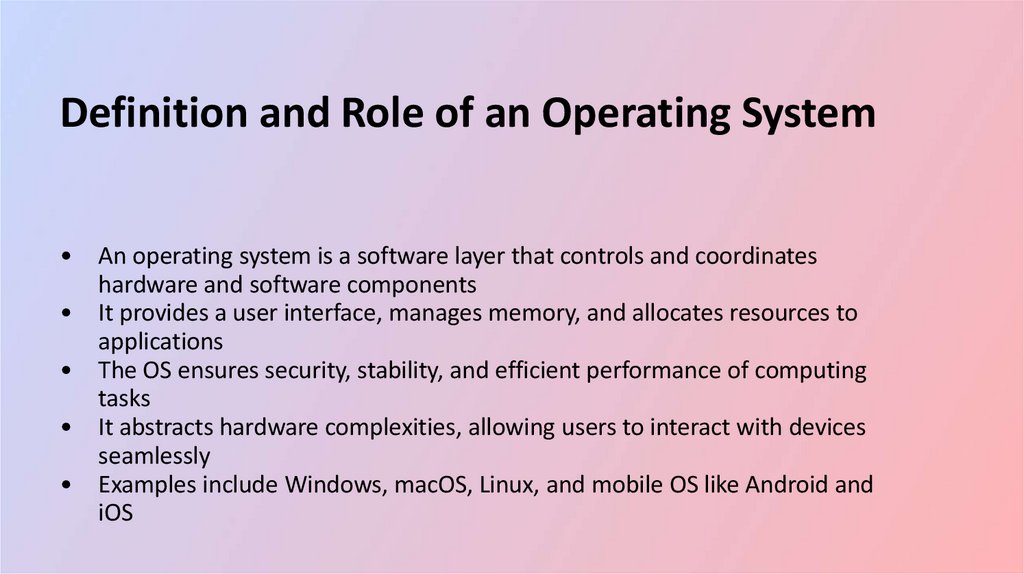 Definition and Role of an Operating System

• An operating system is a software layer that controls and coordinates hardware and software components
• It provides a user interface, manages memory, and allocates resources to applications
• The OS ensures security, stability, and efficient performance of computing tasks
• It abstracts hardware complexities, allowing users to interact with devices seamlessly
• Examples include Windows, macOS, Linux, and mobile OS like Android and iOS